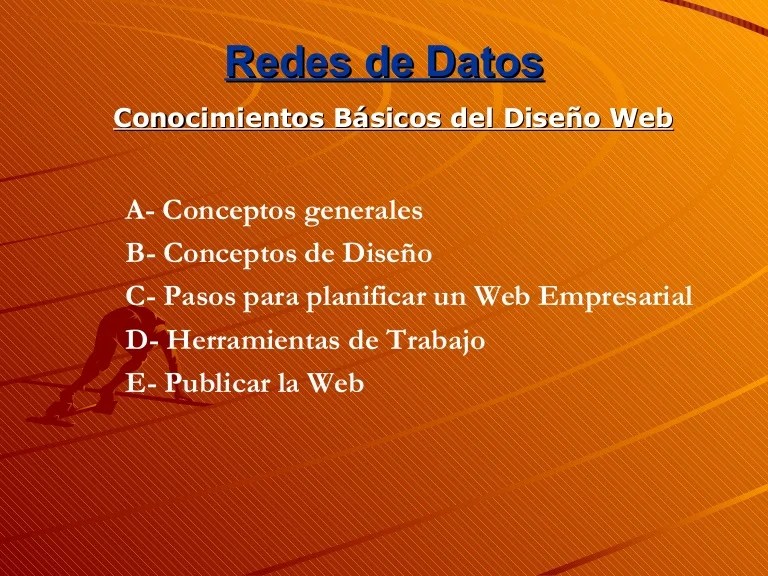 Redes de Datos

Conocimientos Básicos del Diseño Web

A- Conceptos generales
B- Conceptos de Diseño
C- Pasos para planificar un Web Empresarial
D- Herramientas de Trabajo
E- Publicar la Web